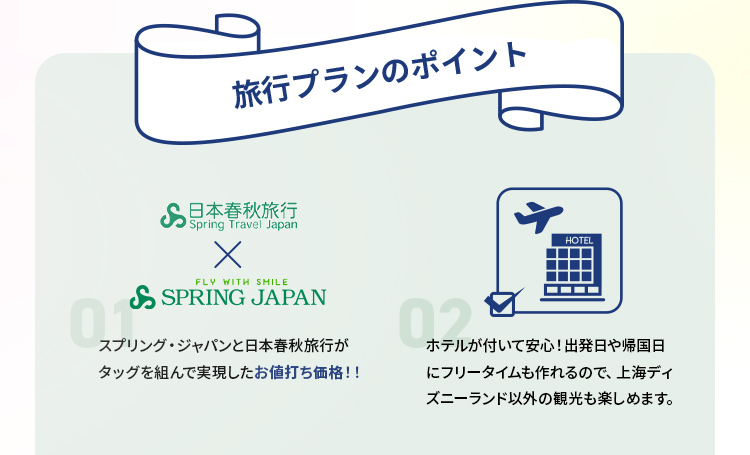 旅行プランのポイント

日本春秋旅行
Spring Travel Japan

×

FLY WITH SMILE
SPRING JAPAN

01

スプリング・ジャパンと日本春秋旅行がタッグを組んで実現したお値打ち価格！！

HOTEL

02

ホテルが付いて安心！出発日や帰国日にフリータイムも作れるので、上海ディズニーランド以外の観光も楽しめます。